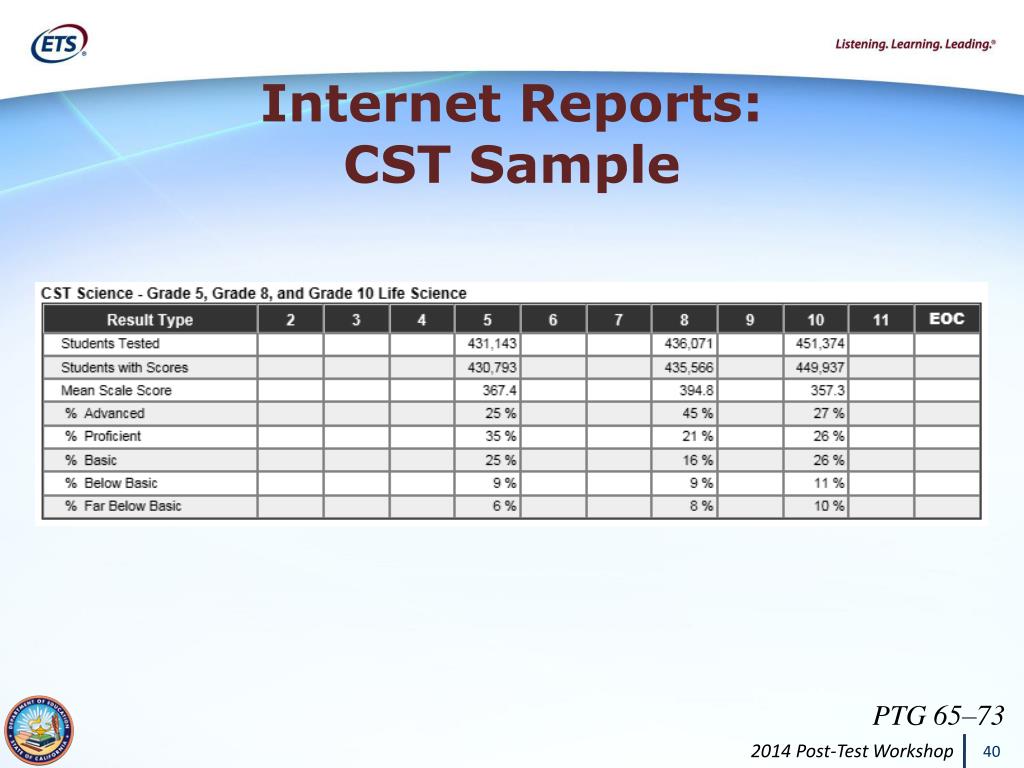 ETS®

Listening. Learning. Leading.®

Internet Reports: CST Sample

CST Science - Grade 5, Grade 8, and Grade 10 Life Science

| Result Type | 2 | 3 | 4 | 5 | 6 | 7 | 8 | 9 | 10 | 11 | EOC |
|---|---|---|---|---|---|---|---|---|---|---|---|
| Students Tested | | | | 431,143 | | | 436,071 | | 451,374 | | |
| Students with Scores | | | | 430,793 | | | 435,566 | | 449,937 | | |
| Mean Scale Score | | | | 367.4 | | | 394.8 | | 357.3 | | |
| % Advanced | | | | 25 % | | | 45 % | | 27 % | | |
| % Proficient | | | | 35 % | | | 21 % | | 26 % | | |
| % Basic | | | | 25 % | | | 16 % | | 26 % | | |
| % Below Basic | | | | 9 % | | | 9 % | | 11 % | | |
| % Far Below Basic | | | | 6 % | | | 8 % | | 10 % | | |

DEPARTMENT OF EDUCATION STATE OF CALIFORNIA

PTG 65–73

2014 Post-Test Workshop 40